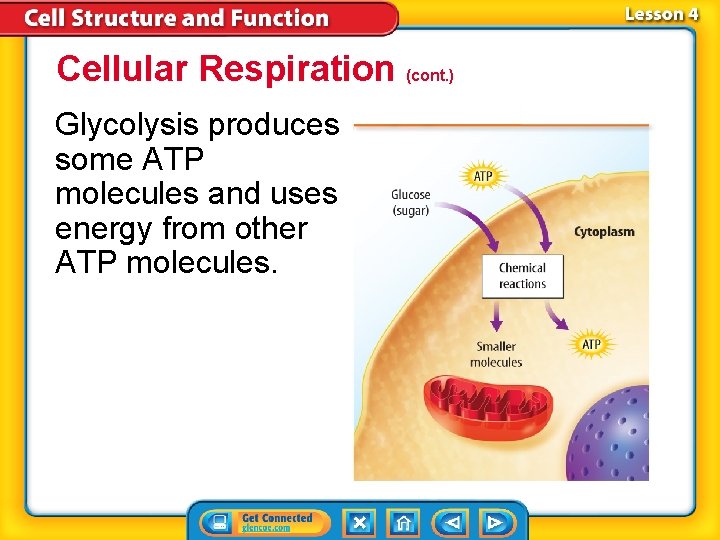 Cell Structure and Function

Lesson 4

Cellular Respiration (cont.)

Glycolysis produces some ATP molecules and uses energy from other ATP molecules.

ATP

Glucose (sugar)

Cytoplasm

Chemical reactions

Smaller molecules

ATP

Get Connected
glencoe.com